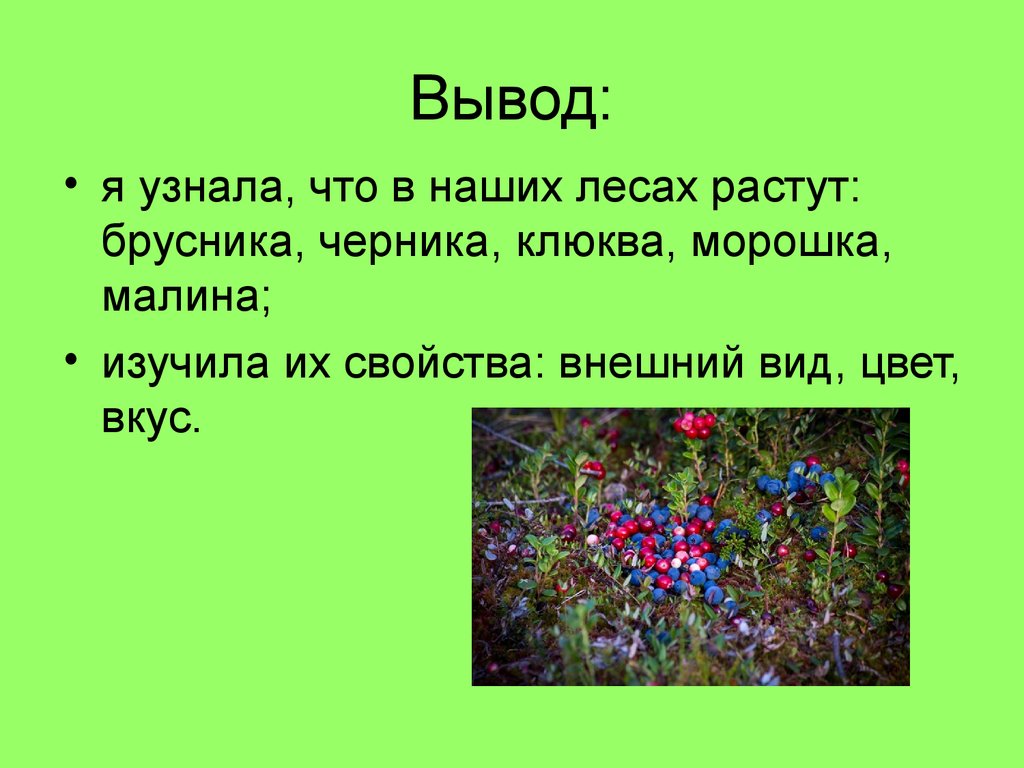 Вывод:

• я узнала, что в наших лесах растут: брусника, черника, клюква, морошка, малина;

• изучила их свойства: внешний вид, цвет, вкус.